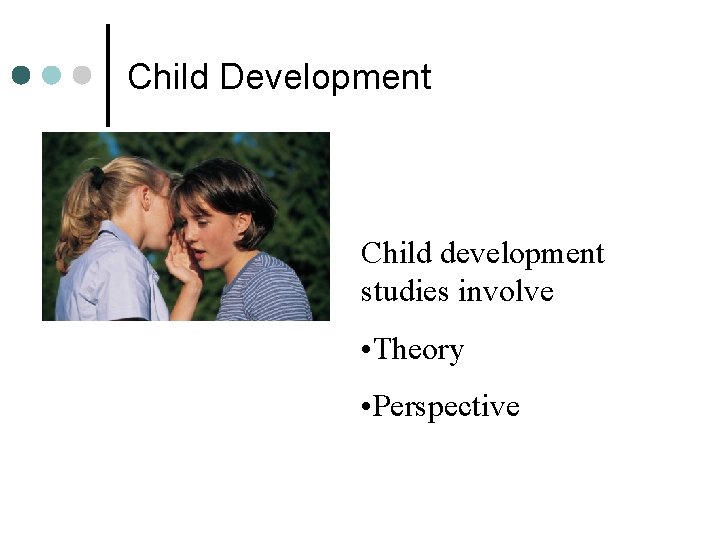 Child Development

Child development studies involve

•Theory

•Perspective